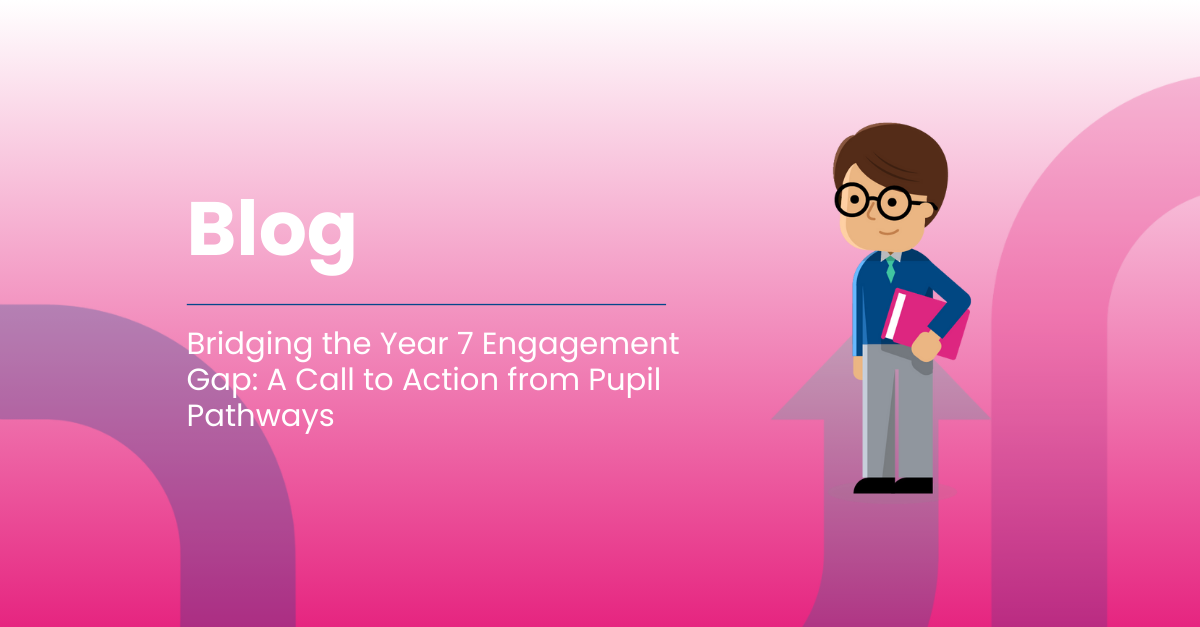 Blog

Bridging the Year 7 Engagement Gap: A Call to Action from Pupil Pathways